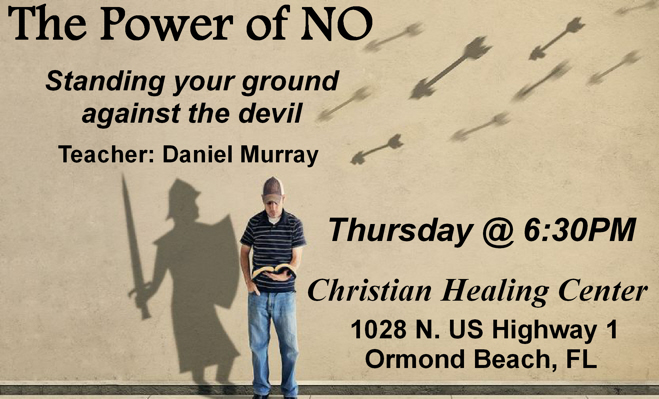 The Power of NO

Standing your ground against the devil

Teacher: Daniel Murray

Thursday @ 6:30PM

Christian Healing Center

1028 N. US Highway 1
Ormond Beach, FL